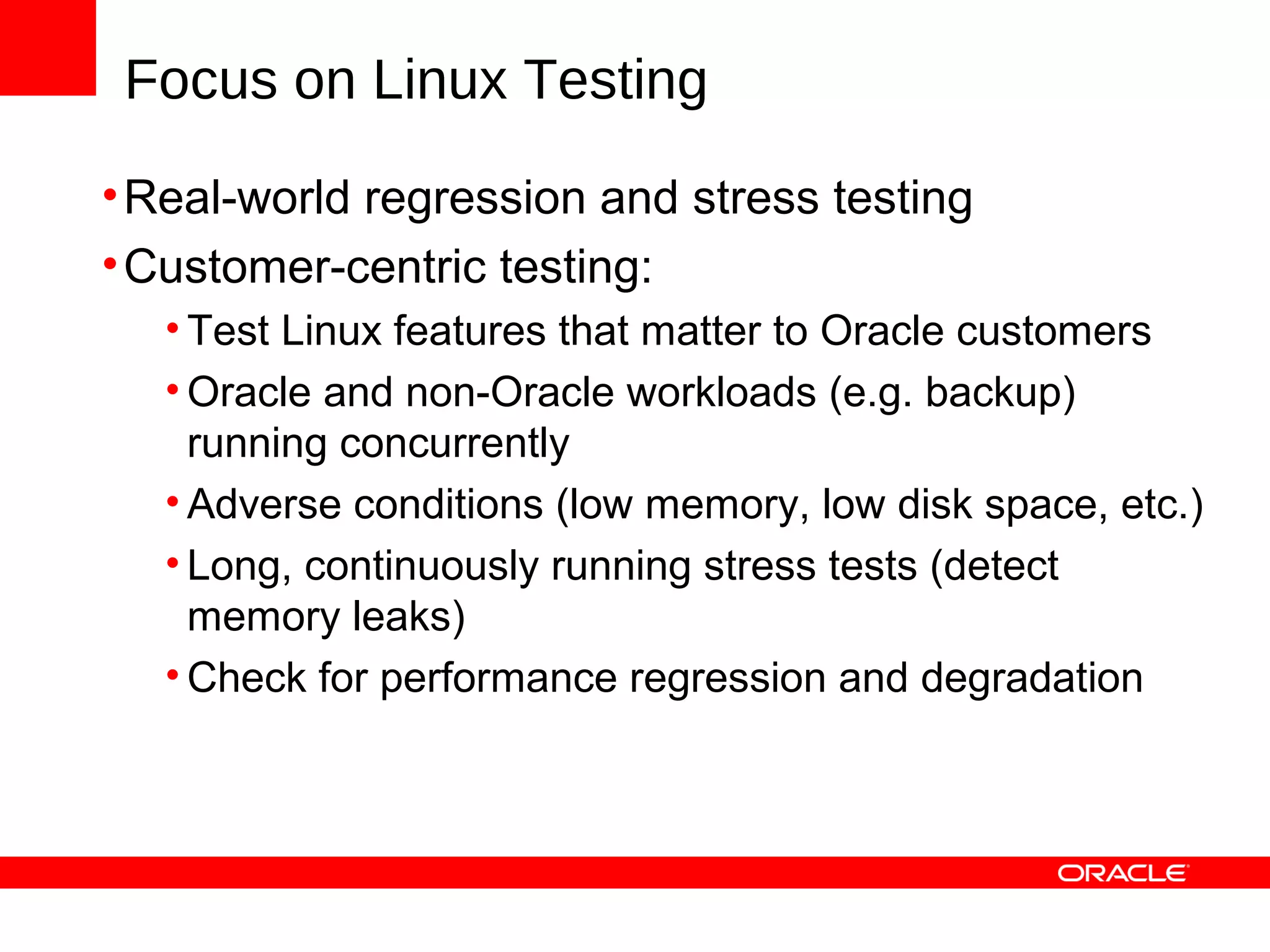 Focus on Linux Testing

• Real-world regression and stress testing
• Customer-centric testing:
  • Test Linux features that matter to Oracle customers
  • Oracle and non-Oracle workloads (e.g. backup) running concurrently
  • Adverse conditions (low memory, low disk space, etc.)
  • Long, continuously running stress tests (detect memory leaks)
  • Check for performance regression and degradation

ORACLE